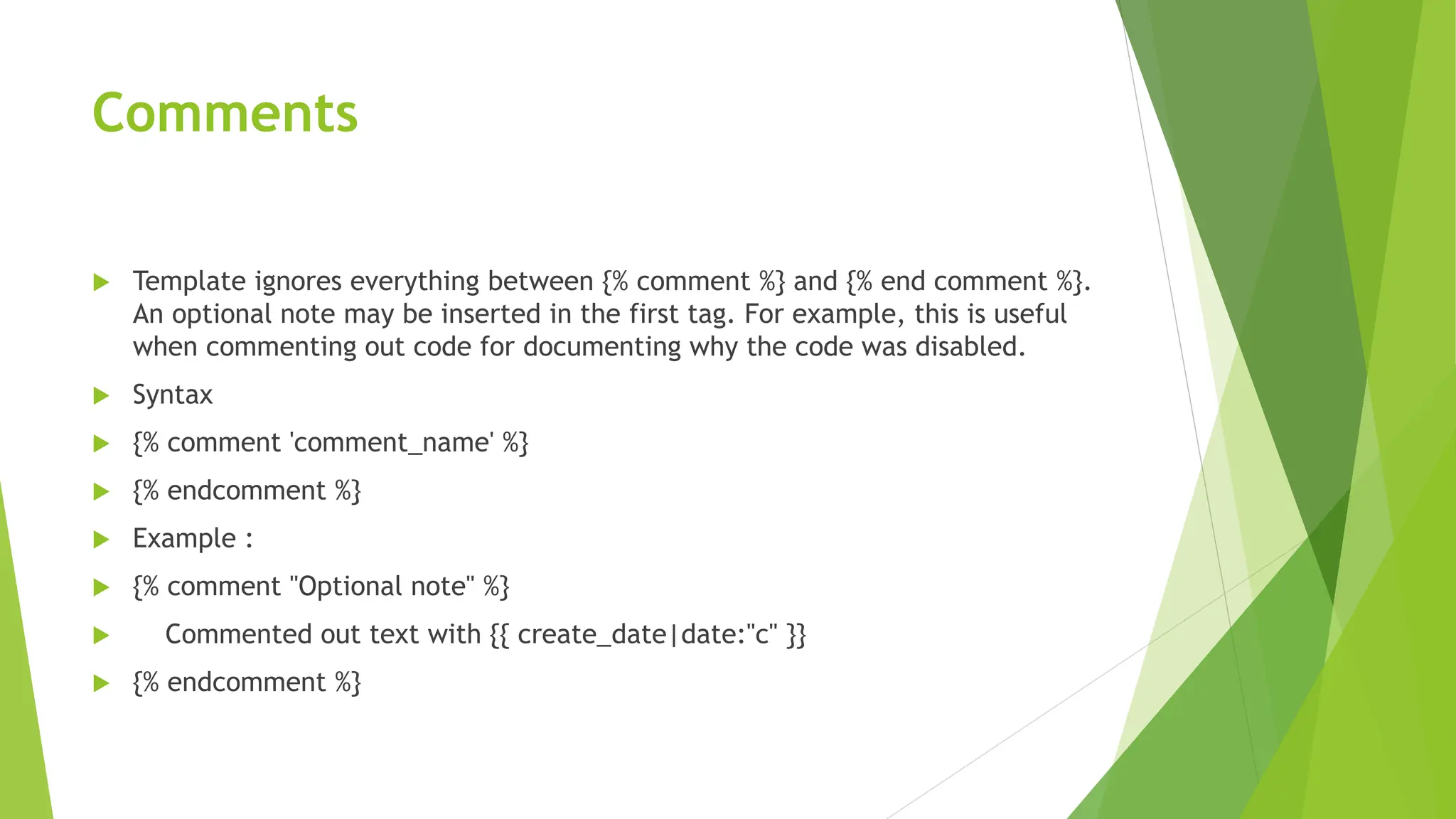 Comments

Template ignores everything between {% comment %} and {% end comment %}. An optional note may be inserted in the first tag. For example, this is useful when commenting out code for documenting why the code was disabled.

Syntax

{% comment 'comment_name' %}

{% endcomment %}

Example :

{% comment "Optional note" %}

Commented out text with {{ create_date|date:"c" }}

{% endcomment %}